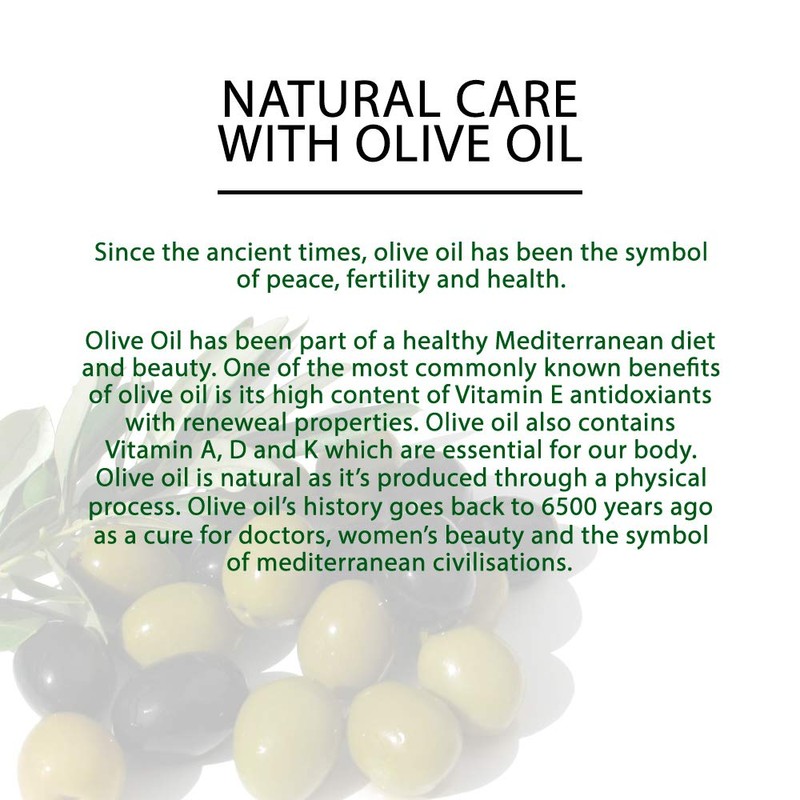 NATURAL CARE WITH OLIVE OIL

Since the ancient times, olive oil has been the symbol of peace, fertility and health.

Olive Oil has been part of a healthy Mediterranean diet and beauty. One of the most commonly known benefits of olive oil is its high content of Vitamin E antidoxiants with reneweal properties. Olive oil also contains Vitamin A, D and K which are essential for our body. Olive oil is natural as it's produced through a physical process. Olive oil's history goes back to 6500 years ago as a cure for doctors, women's beauty and the symbol of mediterranean civilisations.